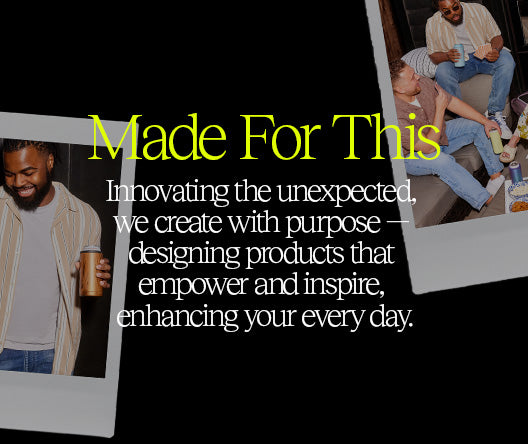 Made For This

Innovating the unexpected, we create with purpose — designing products that empower and inspire, enhancing your every day.